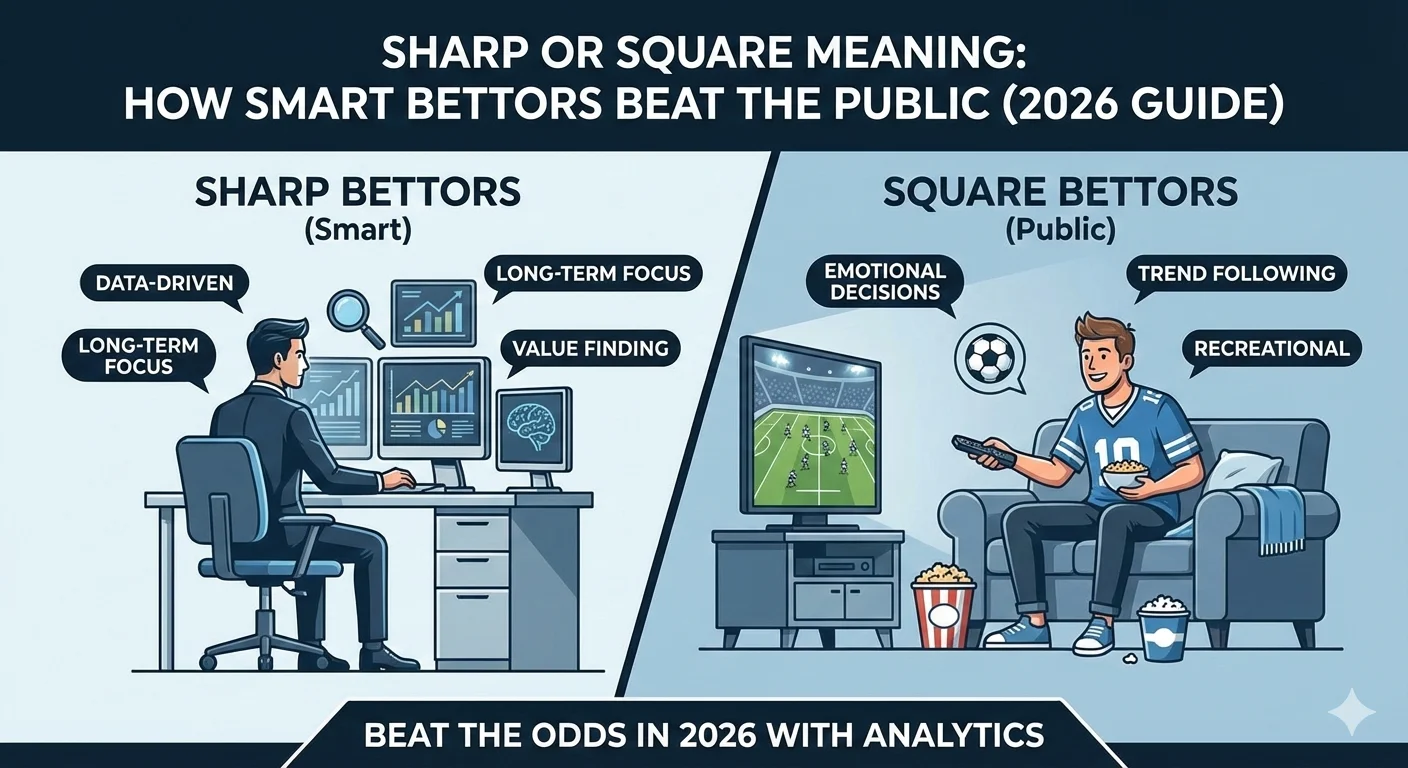 SHARP OR SQUARE MEANING:
HOW SMART BETTORS BEAT THE PUBLIC (2026 GUIDE)

SHARP BETTORS
(Smart)

DATA-DRIVEN

LONG-TERM FOCUS

LONG-TERM FOCUS

VALUE FINDING

SQUARE BETTORS
(Public)

EMOTIONAL DECISIONS

TREND FOLLOWING

RECREATIONAL

10

BEAT THE ODDS IN 2026 WITH ANALYTICS